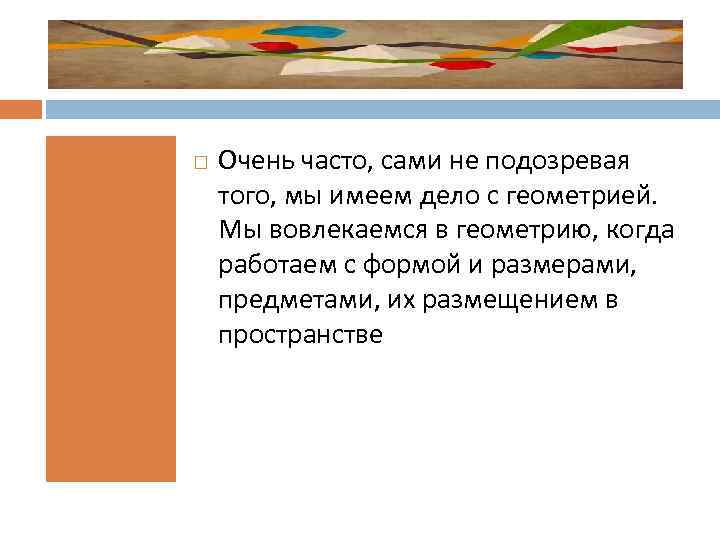 Очень часто, сами не подозревая того, мы имеем дело с геометрией. Мы вовлекаемся в геометрию, когда работаем с формой и размерами, предметами, их размещением в пространстве